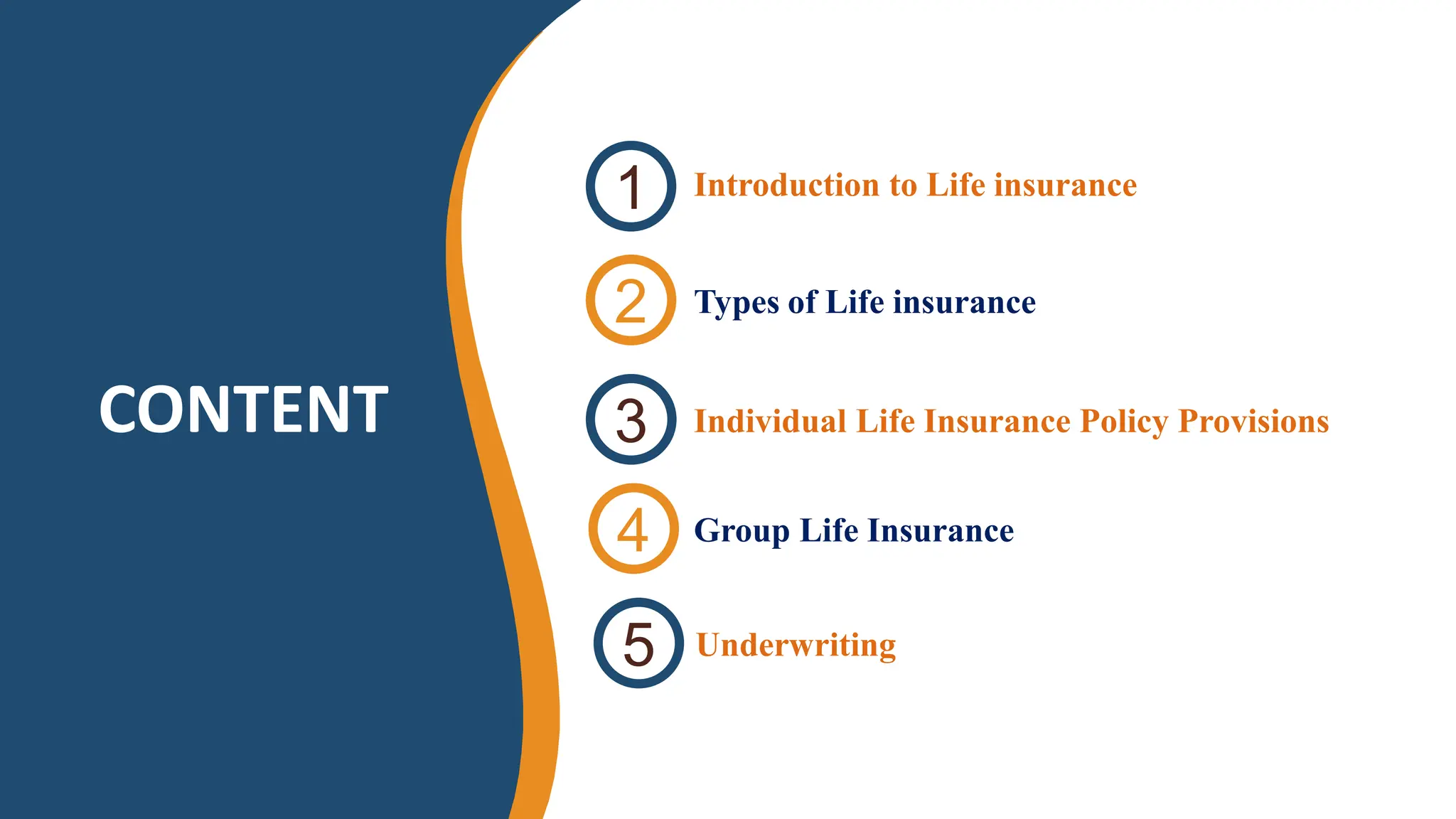 CONTENT

1 Introduction to Life insurance

2 Types of Life insurance

3 Individual Life Insurance Policy Provisions

4 Group Life Insurance

5 Underwriting